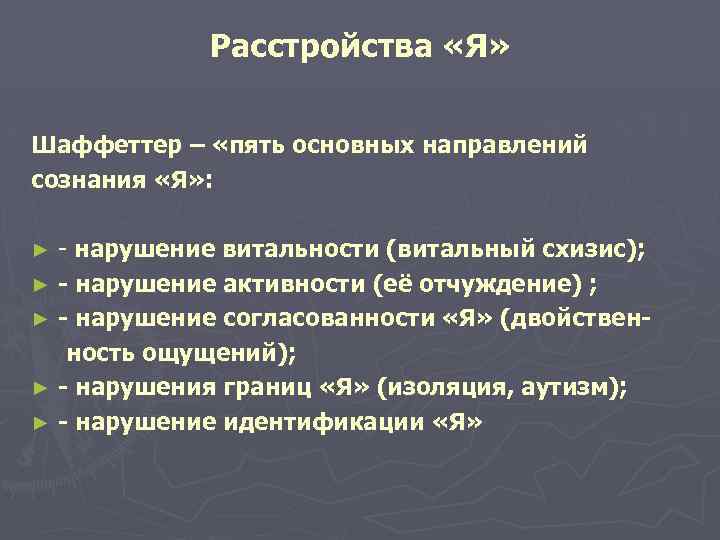 Расстройства «Я»

Шаффеттер – «пять основных направлений сознания «Я»:

► - нарушение витальности (витальный схизис);
► - нарушение активности (её отчуждение) ;
► - нарушение согласованности «Я» (двойственность ощущений);
► - нарушения границ «Я» (изоляция, аутизм);
► - нарушение идентификации «Я»